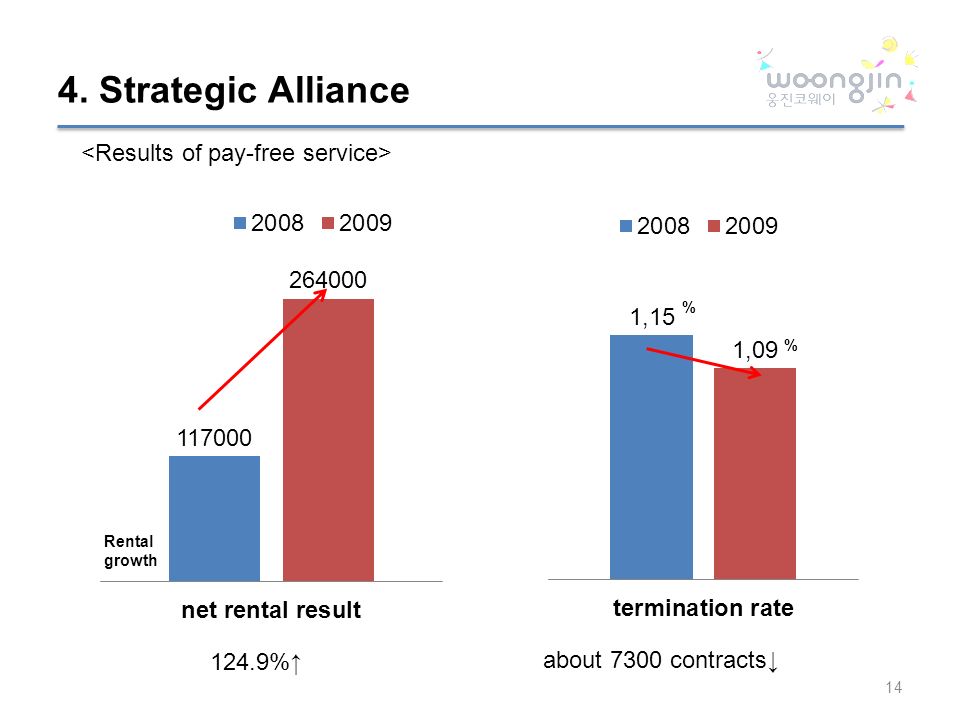 4. Strategic Alliance

woongjin
웅진코웨이

<Results of pay-free service>

2008 2009

264000

117000

Rental growth

net rental result

124.9%↑

2008 2009

1,15 %

1,09 %

termination rate

about 7300 contracts↓

14